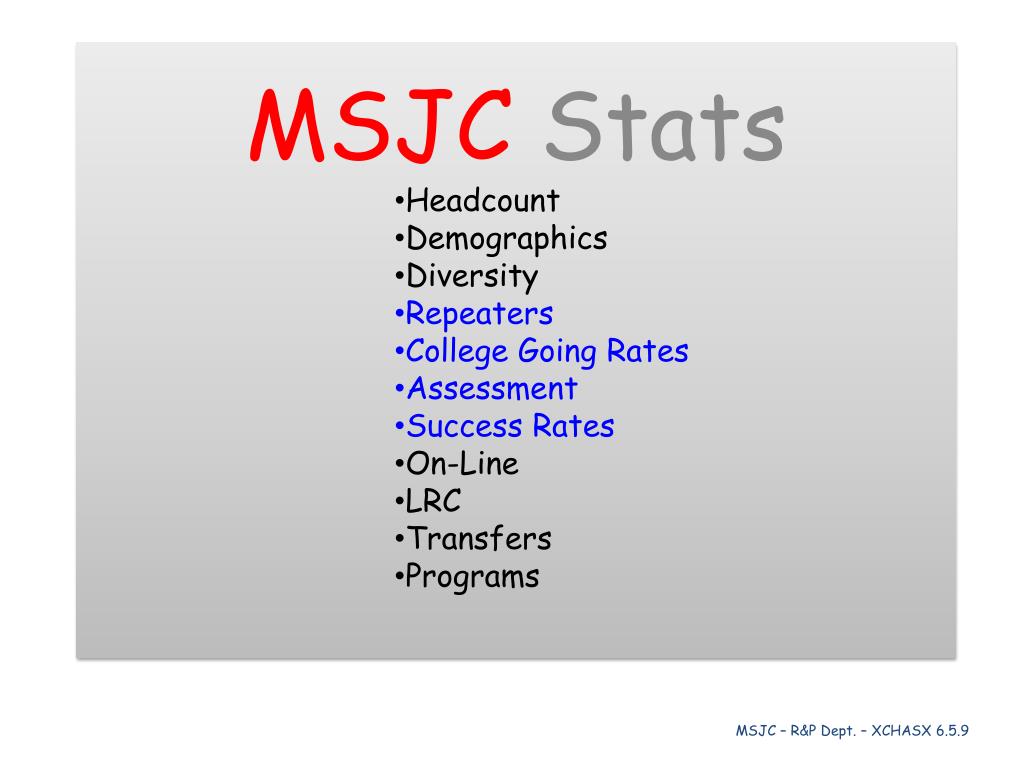 MSJC Stats

•Headcount
•Demographics
•Diversity
•Repeaters
•College Going Rates
•Assessment
•Success Rates
•On-Line
•LRC
•Transfers
•Programs

MSJC – R&P Dept. – XCHASX 6.5.9